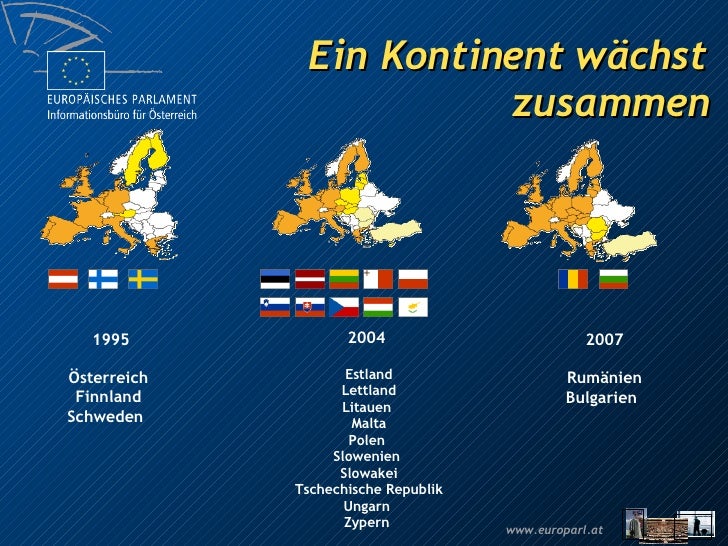 EUROPÄISCHES PARLAMENT
Informationsbüro für Österreich

Ein Kontinent wächst zusammen

1995

Österreich
Finnland
Schweden

2004

Estland
Lettland
Litauen
Malta
Polen
Slowenien
Slowakei
Tschechische Republik
Ungarn
Zypern

2007

Rumänien
Bulgarien

www.europarl.at